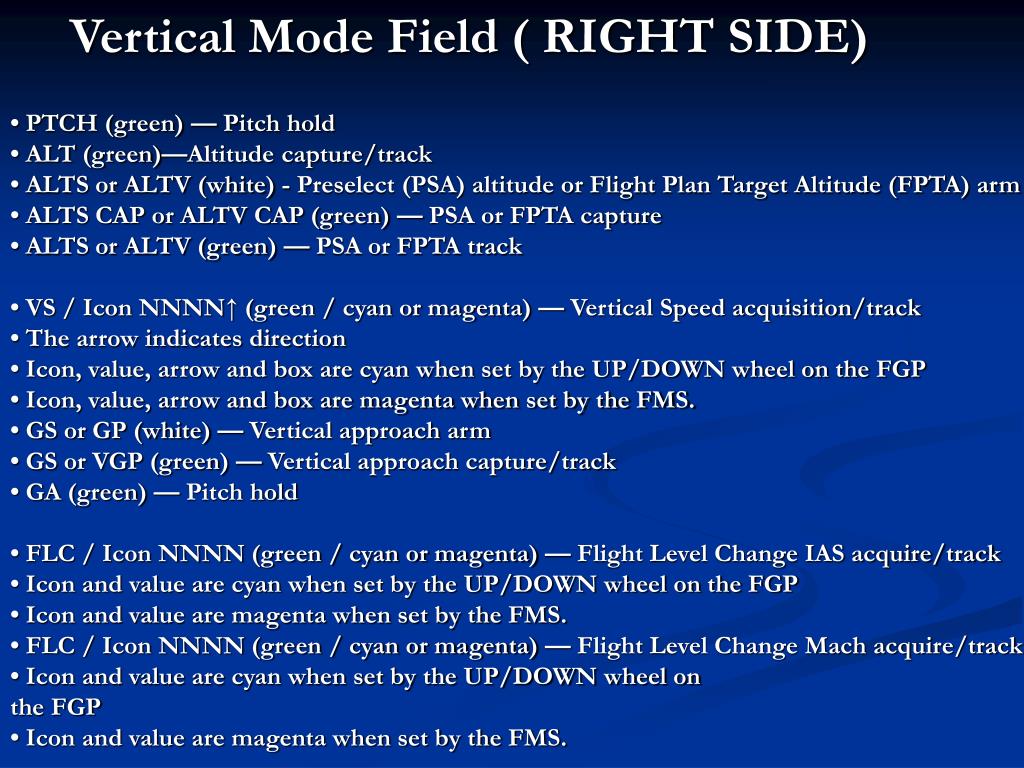 Vertical Mode Field ( RIGHT SIDE)

• PTCH (green) — Pitch hold
• ALT (green)—Altitude capture/track
• ALTS or ALTV (white) - Preselect (PSA) altitude or Flight Plan Target Altitude (FPTA) arm
• ALTS CAP or ALTV CAP (green) — PSA or FPTA capture
• ALTS or ALTV (green) — PSA or FPTA track

• VS / Icon NNNN↑ (green / cyan or magenta) — Vertical Speed acquisition/track
• The arrow indicates direction
• Icon, value, arrow and box are cyan when set by the UP/DOWN wheel on the FGP
• Icon, value, arrow and box are magenta when set by the FMS.
• GS or GP (white) — Vertical approach arm
• GS or VGP (green) — Vertical approach capture/track
• GA (green) — Pitch hold

• FLC / Icon NNNN (green / cyan or magenta) — Flight Level Change IAS acquire/track
• Icon and value are cyan when set by the UP/DOWN wheel on the FGP
• Icon and value are magenta when set by the FMS.
• FLC / Icon NNNN (green / cyan or magenta) — Flight Level Change Mach acquire/track
• Icon and value are cyan when set by the UP/DOWN wheel on the FGP
• Icon and value are magenta when set by the FMS.